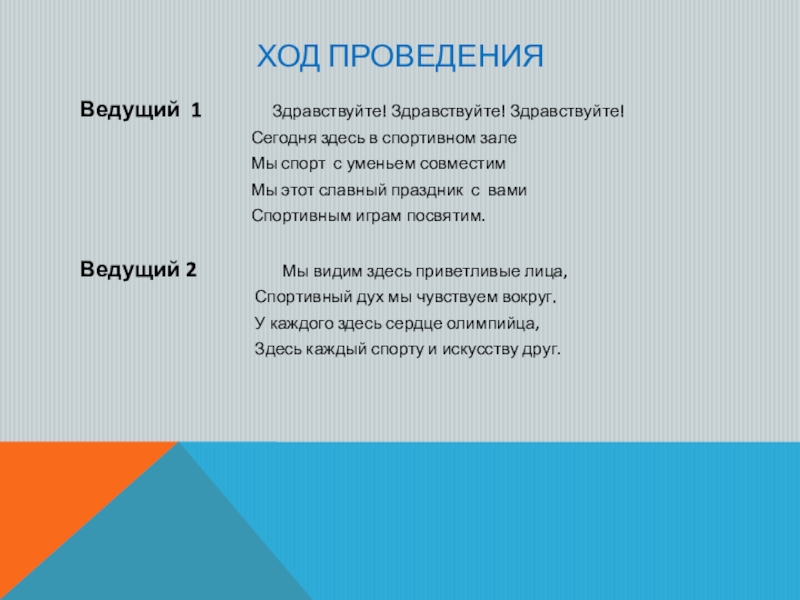 ХОД ПРОВЕДЕНИЯ

Ведущий 1 Здравствуйте! Здравствуйте! Здравствуйте!
Сегодня здесь в спортивном зале
Мы спорт с уменьем совместим
Мы этот славный праздник с вами
Спортивным играм посвятим.

Ведущий 2 Мы видим здесь приветливые лица,
Спортивный дух мы чувствуем вокруг.
У каждого здесь сердце олимпийца,
Здесь каждый спорту и искусству друг.